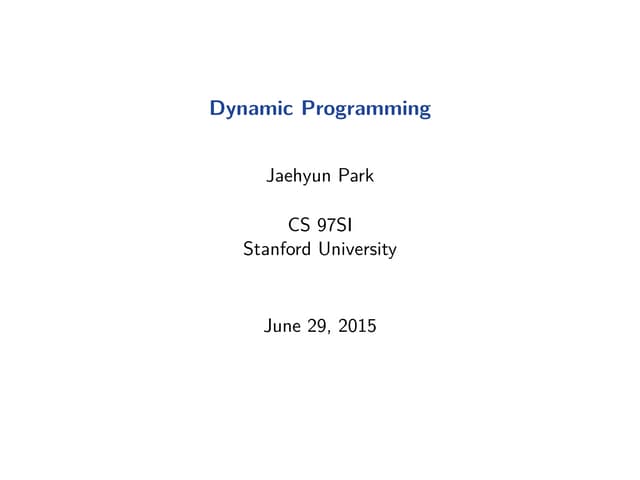 Dynamic Programming

Jaehyun Park

CS 97SI
Stanford University

June 29, 2015